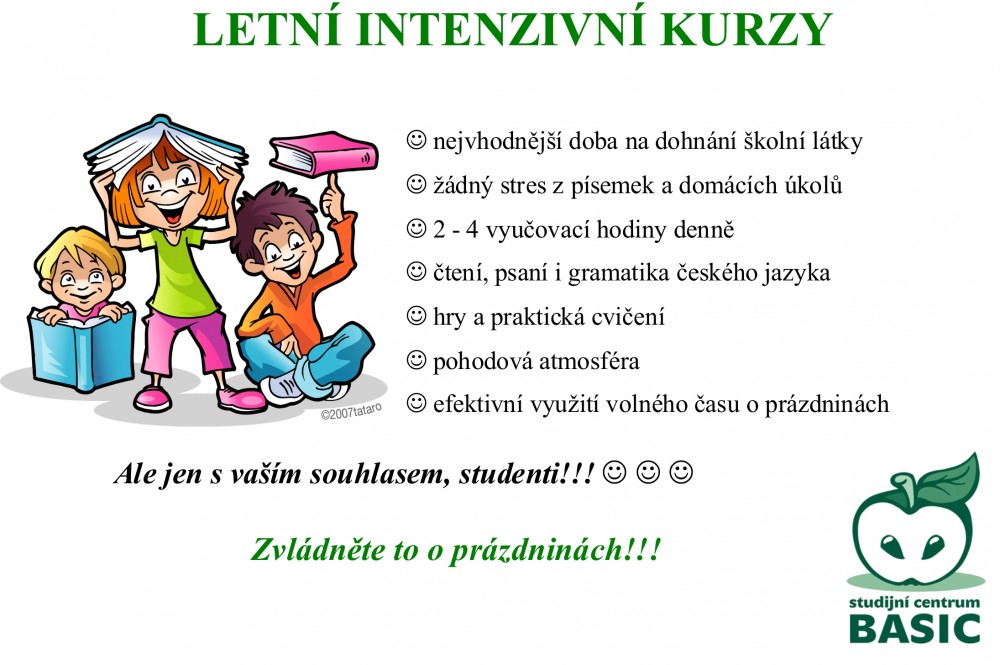 LETNÍ INTENZIVNÍ KURZY

☺ nejvhodnější doba na dohnání školní látky

☺ žádný stres z písemek a domácích úkolů

☺ 2 - 4 vyučovací hodiny denně

☺ čtení, psaní i gramatika českého jazyka

☺ hry a praktická cvičení

☺ pohodová atmosféra

☺ efektivní využití volného času o prázdninách

©2007tataro

Ale jen s vaším souhlasem, studenti!!! ☺ ☺ ☺

Zvládněte to o prázdninách!!!

studijní centrum
BASIC